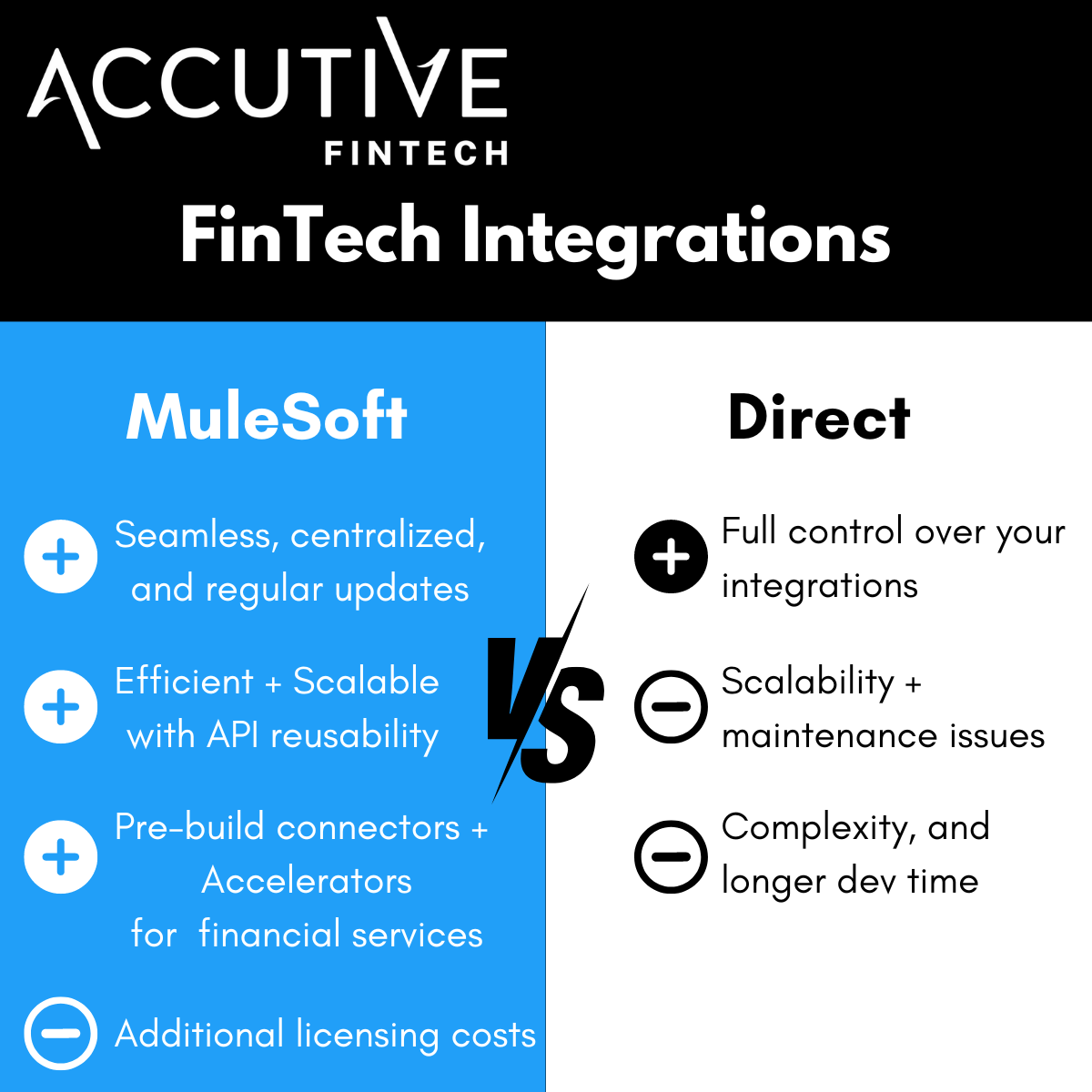 ACCUTIVE
FINTECH

FinTech Integrations

MuleSoft

Seamless, centralized, and regular updates

Efficient + Scalable with API reusability

Pre-build connectors + Accelerators for financial services

Additional licensing costs

VS

Direct

Full control over your integrations

Scalability + maintenance issues

Complexity, and longer dev time